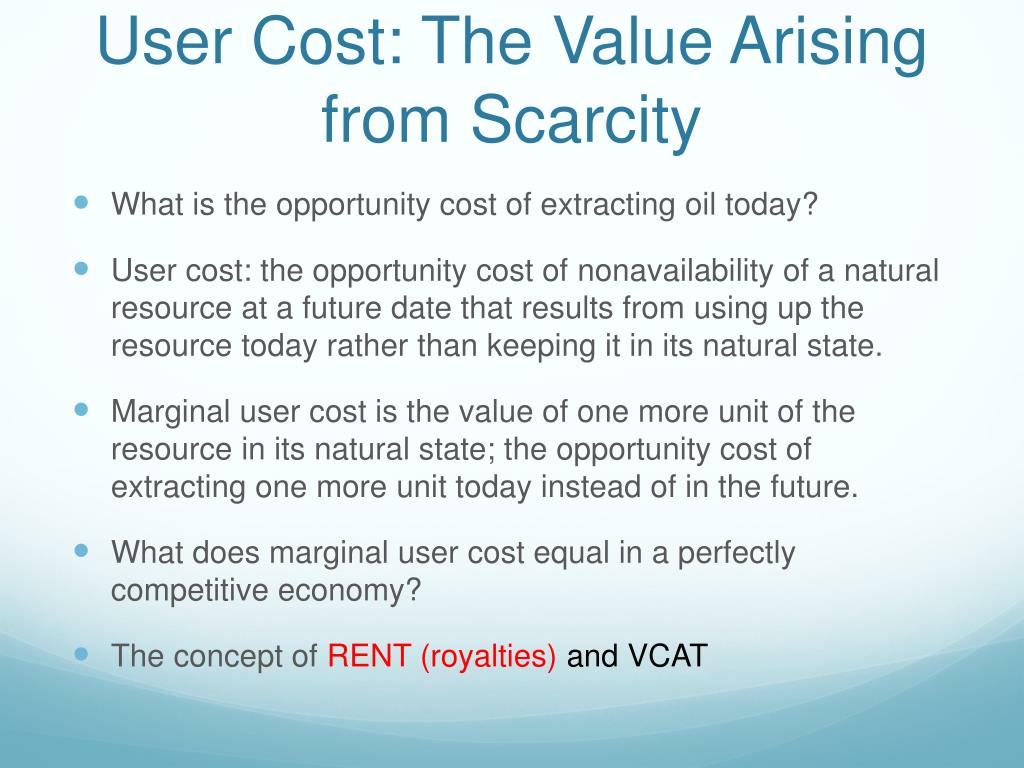 User Cost: The Value Arising from Scarcity

What is the opportunity cost of extracting oil today?

User cost: the opportunity cost of nonavailability of a natural resource at a future date that results from using up the resource today rather than keeping it in its natural state.

Marginal user cost is the value of one more unit of the resource in its natural state; the opportunity cost of extracting one more unit today instead of in the future.

What does marginal user cost equal in a perfectly competitive economy?

The concept of RENT (royalties) and VCAT